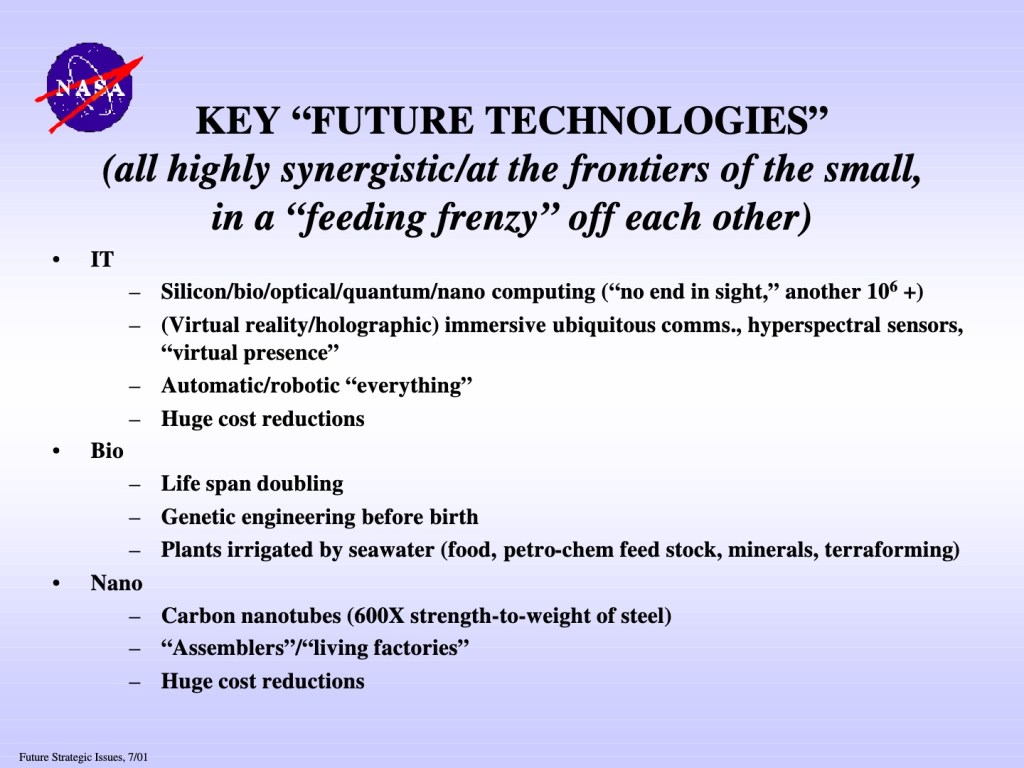 NASA

KEY “FUTURE TECHNOLOGIES”
(all highly synergistic/at the frontiers of the small, in a “feeding frenzy” off each other)

• IT
– Silicon/bio/optical/quantum/nano computing (“no end in sight,” another $10^6$ +)
– (Virtual reality/holographic) immersive ubiquitous comms., hyperspectral sensors, “virtual presence”
– Automatic/robotic “everything”
– Huge cost reductions
• Bio
– Life span doubling
– Genetic engineering before birth
– Plants irrigated by seawater (food, petro-chem feed stock, minerals, terraforming)
• Nano
– Carbon nanotubes (600X strength-to-weight of steel)
– “Assemblers”/“living factories”
– Huge cost reductions

Future Strategic Issues, 7/01